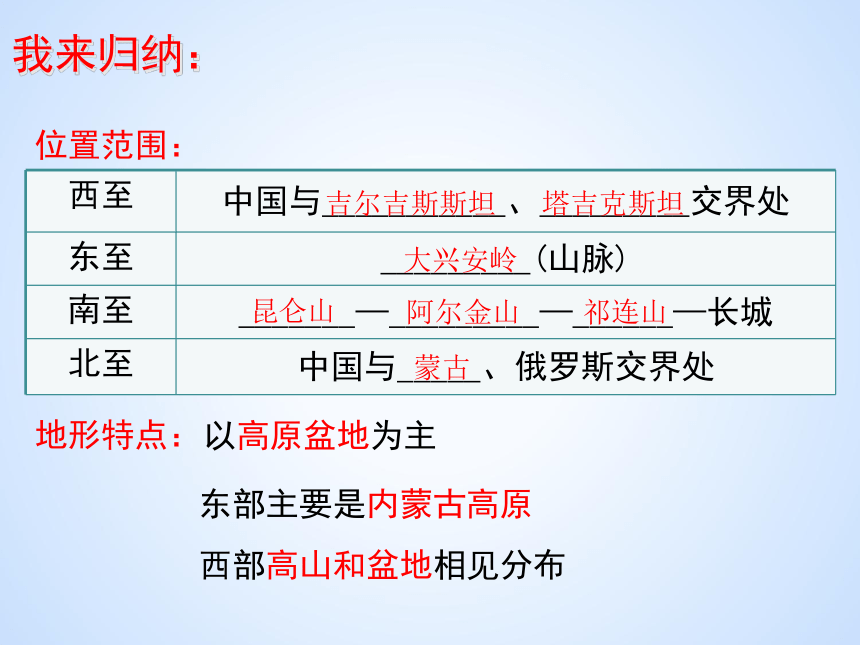 我来归纳：

位置范围：

| 西至 | 中国与吉尔吉斯斯坦、塔吉克斯坦交界处 |
|---|---|
| 东至 | 大兴安岭（山脉） |
| 南至 | 昆仑山—阿尔金山—祁连山—长城 |
| 北至 | 中国与蒙古、俄罗斯交界处 |

地形特点：以高原盆地为主

东部主要是内蒙古高原

西部高山和盆地相见分布